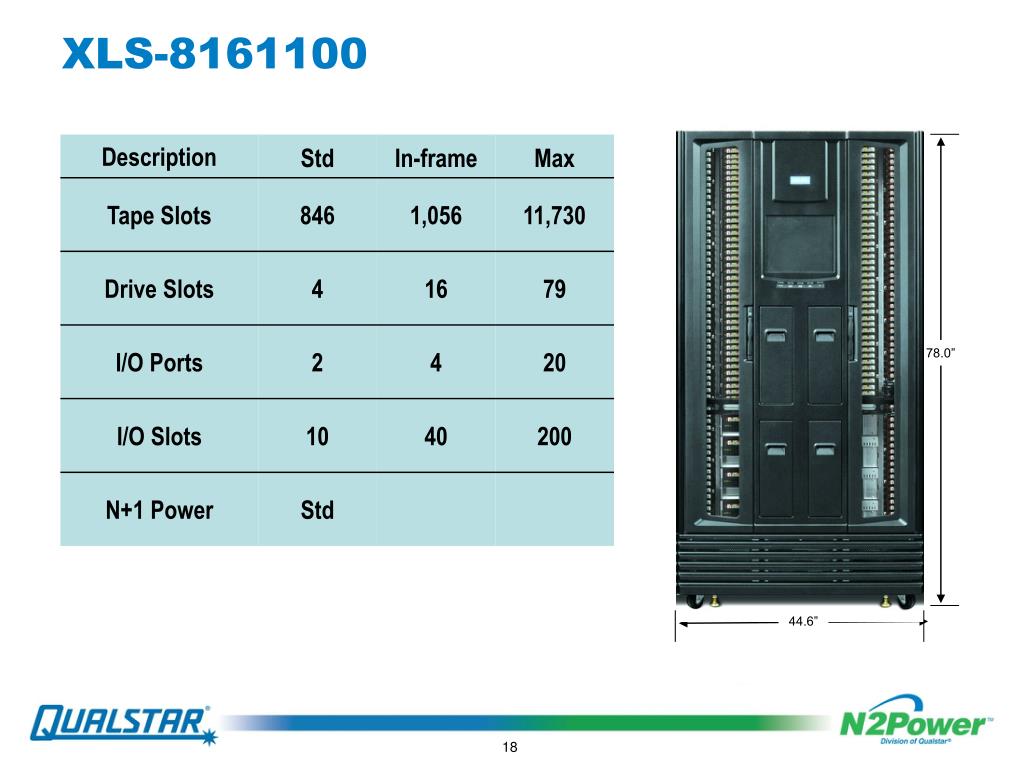 XLS-8161100

| Description | Std | In-frame | Max |
|---|---|---|---|
| Tape Slots | 846 | 1,056 | 11,730 |
| Drive Slots | 4 | 16 | 79 |
| I/O Ports | 2 | 4 | 20 |
| I/O Slots | 10 | 40 | 200 |
| N+1 Power | Std | | |

78.0"

44.6"

QUALSTAR®

N2Power™
Division of Qualstar®

18